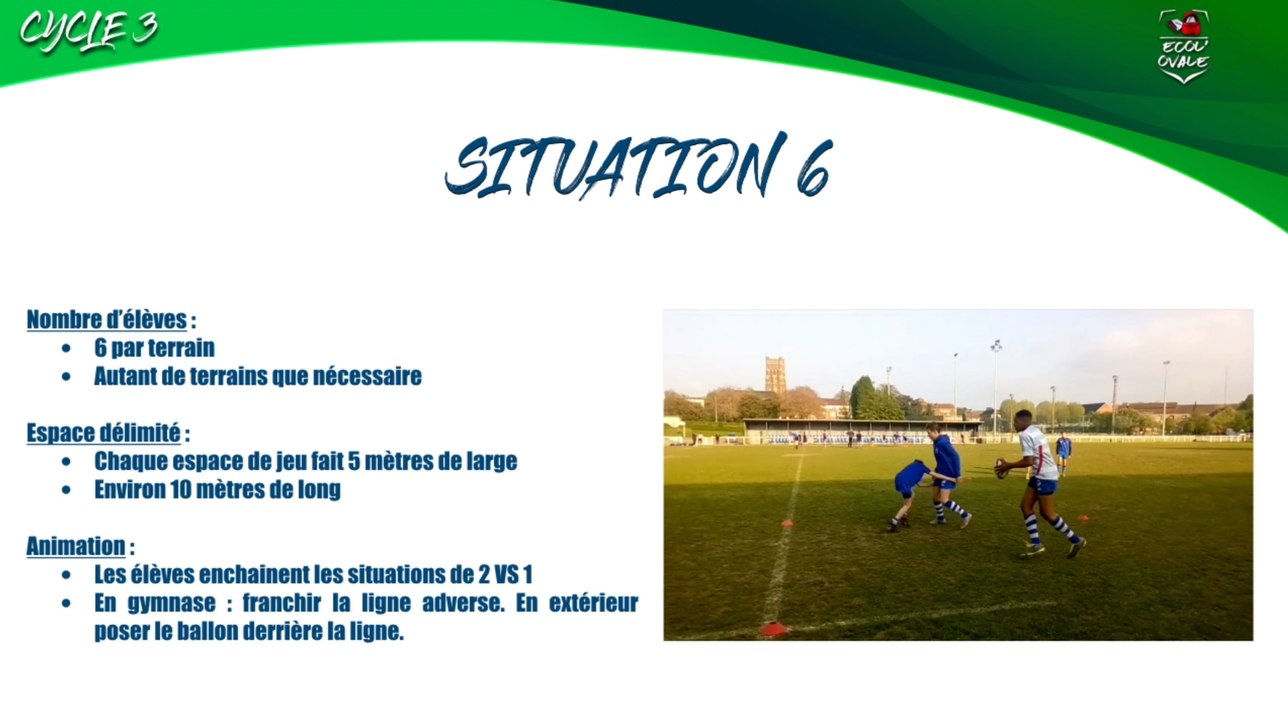 CYCLE 3

ECOL' OVALE

SITUATION 6

Nombre d'élèves :
• 6 par terrain
• Autant de terrains que nécessaire

Espace délimité :
• Chaque espace de jeu fait 5 mètres de large
• Environ 10 mètres de long

Animation :
• Les élèves enchainent les situations de 2 VS 1
• En gymnase : franchir la ligne adverse. En extérieur poser le ballon derrière la ligne.